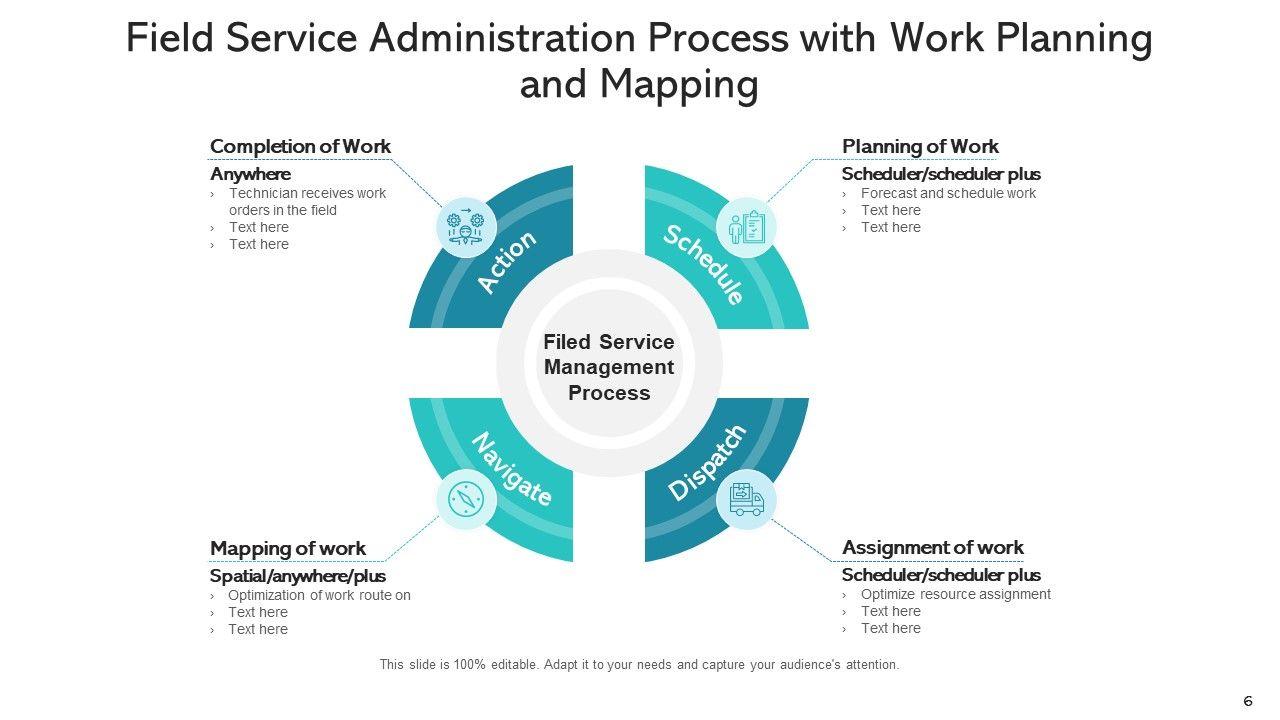 Field Service Administration Process with Work Planning and Mapping

Completion of Work
Anywhere
› Technician receives work orders in the field
› Text here
› Text here

Planning of Work
Scheduler/scheduler plus
› Forecast and schedule work
› Text here
› Text here

Action

Schedule

Filed Service Management Process

Navigate

Dispatch

Mapping of work
Spatial/anywhere/plus
› Optimization of work route on
› Text here
› Text here

Assignment of work
Scheduler/scheduler plus
› Optimize resource assignment
› Text here
› Text here

This slide is 100% editable. Adapt it to your needs and capture your audience's attention.

6